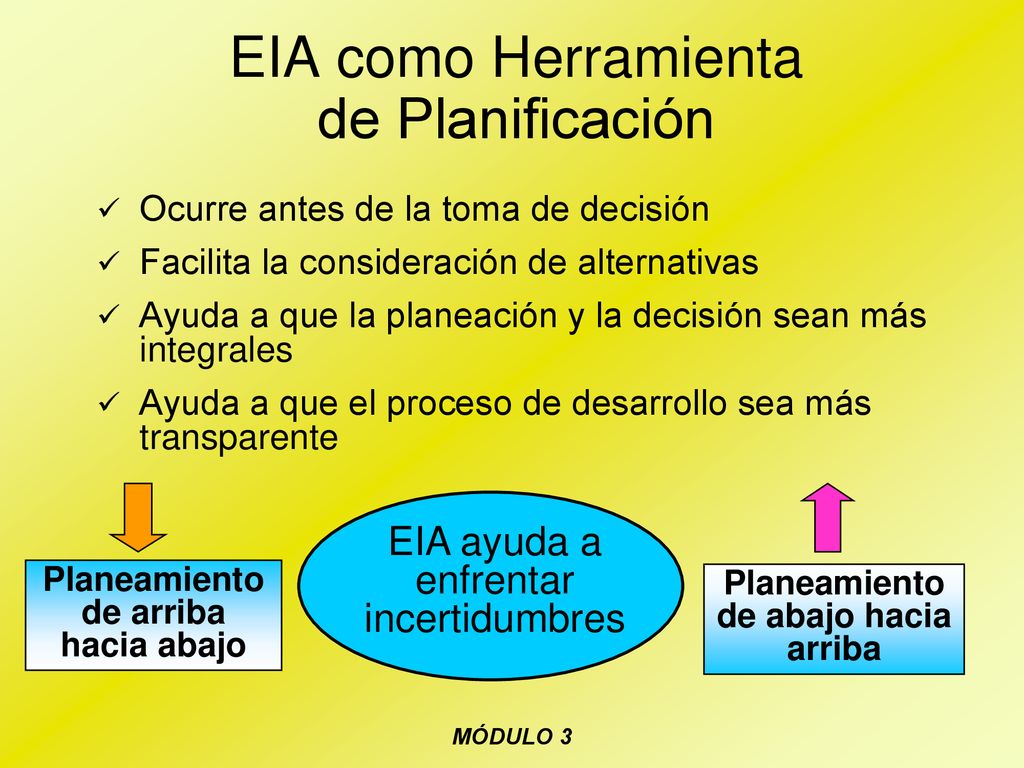 EIA como Herramienta de Planificación

✓ Ocurre antes de la toma de decisión

✓ Facilita la consideración de alternativas

✓ Ayuda a que la planeación y la decisión sean más integrales

✓ Ayuda a que el proceso de desarrollo sea más transparente

Planeamiento de arriba hacia abajo

EIA ayuda a enfrentar incertidumbres

Planeamiento de abajo hacia arriba

MÓDULO 3